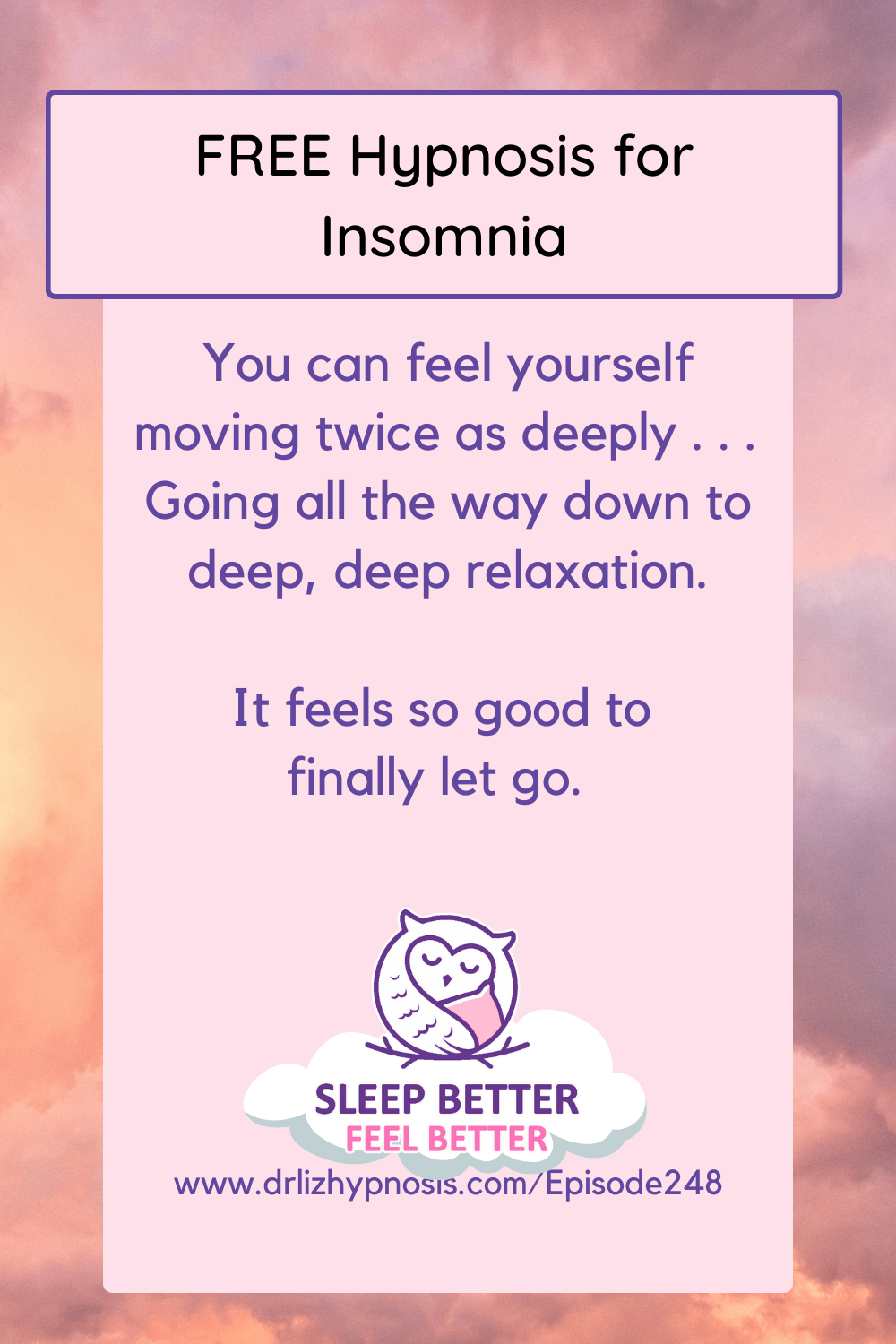 FREE Hypnosis for Insomnia

You can feel yourself moving twice as deeply . . . Going all the way down to deep, deep relaxation.

It feels so good to finally let go.

SLEEP BETTER
FEEL BETTER

www.drlizhypnosis.com/Episode248